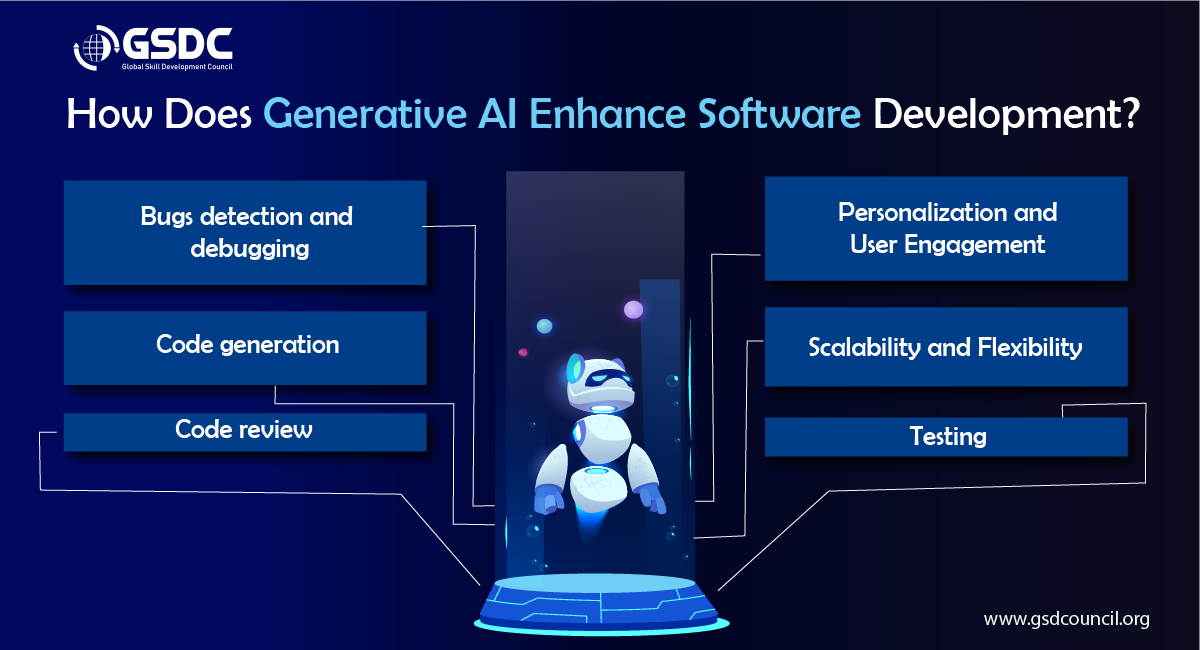 GSDC
Global Skill Development Council

How Does Generative AI Enhance Software Development?

Bugs detection and debugging

Code generation

Code review

Personalization and User Engagement

Scalability and Flexibility

Testing

www.gsdcouncil.org